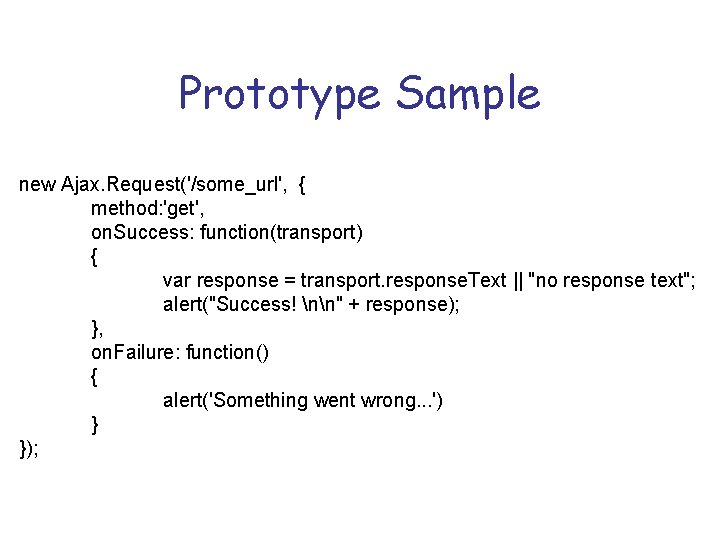 Prototype Sample

new Ajax.Request('/some_url', {
method:'get',
onSuccess: function(transport)
{
var response = transport.responseText || "no response text";
alert("Success! \n\n" + response);
},
onFailure: function()
{
alert('Something went wrong...')
}
});